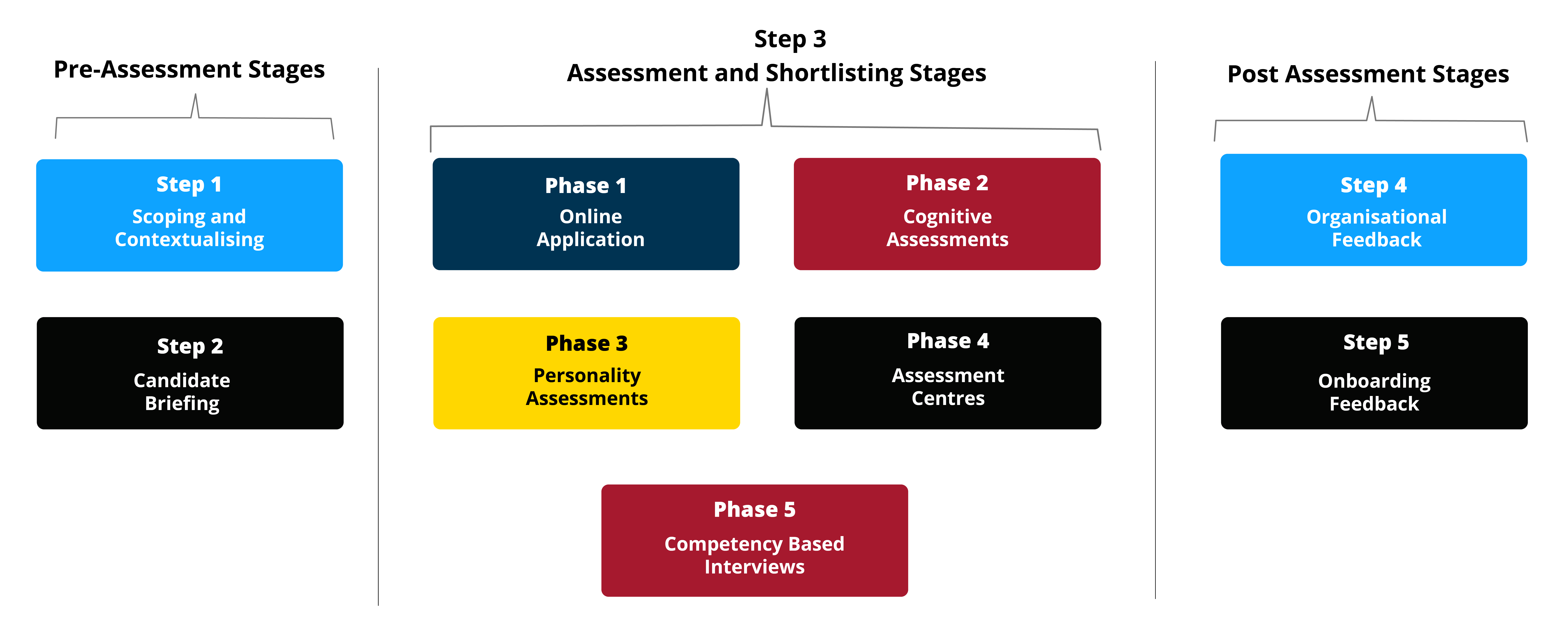 Pre-Assessment Stages

Step 1
Scoping and Contextualising

Step 2
Candidate Briefing

Step 3
Assessment and Shortlisting Stages

Phase 1
Online Application

Phase 2
Cognitive Assessments

Phase 3
Personality Assessments

Phase 4
Assessment Centres

Phase 5
Competency Based Interviews

Post Assessment Stages

Step 4
Organisational Feedback

Step 5
Onboarding Feedback